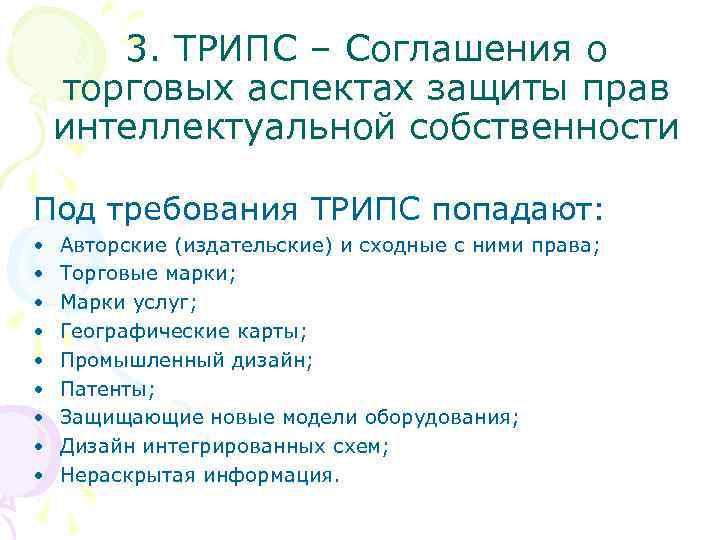 3. ТРИПС – Соглашения о торговых аспектах защиты прав интеллектуальной собственности

Под требования ТРИПС попадают:

• Авторские (издательские) и сходные с ними права;
• Торговые марки;
• Марки услуг;
• Географические карты;
• Промышленный дизайн;
• Патенты;
• Защищающие новые модели оборудования;
• Дизайн интегрированных схем;
• Нераскрытая информация.